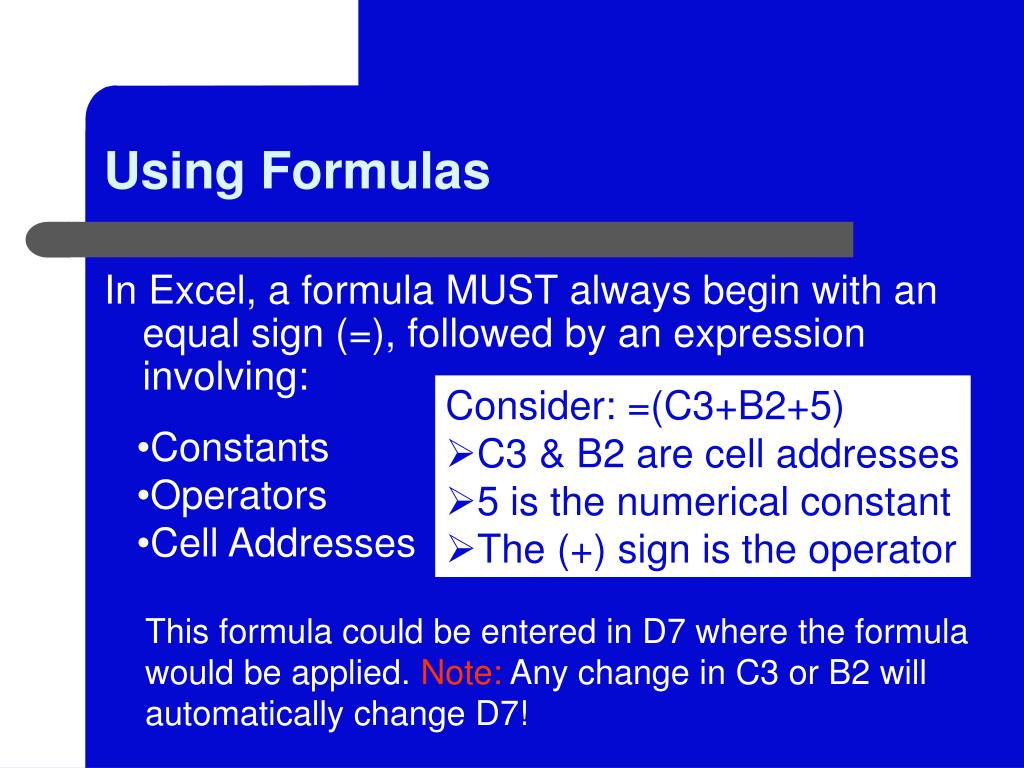 Using Formulas

In Excel, a formula MUST always begin with an equal sign (=), followed by an expression involving:

•Constants
•Operators
•Cell Addresses

Consider: =(C3+B2+5)
➢C3 & B2 are cell addresses
➢5 is the numerical constant
➢The (+) sign is the operator

This formula could be entered in D7 where the formula would be applied. Note: Any change in C3 or B2 will automatically change D7!